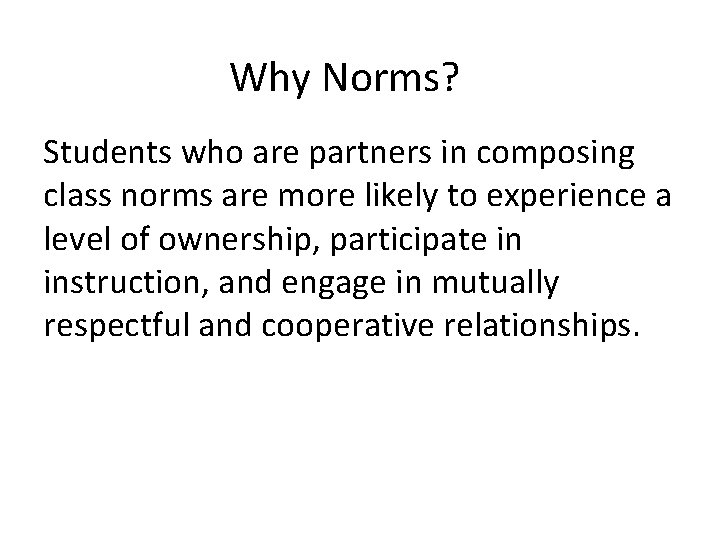 Why Norms?

Students who are partners in composing class norms are more likely to experience a level of ownership, participate in instruction, and engage in mutually respectful and cooperative relationships.